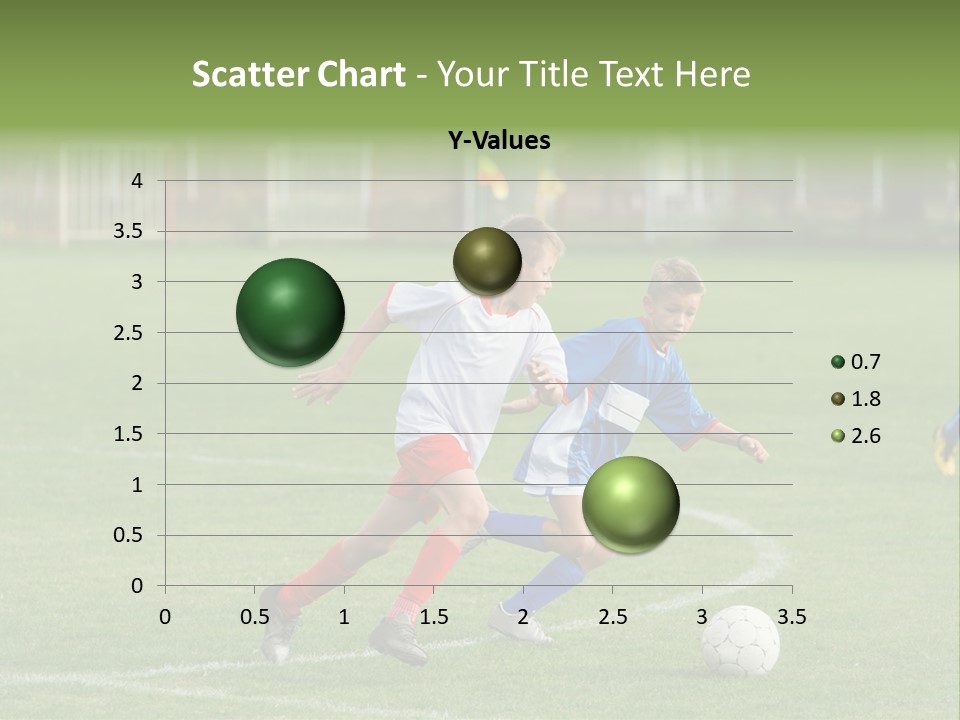 Scatter Chart - Your Title Text Here

Y-Values

4
3.5
3
2.5
2
1.5
1
0.5
0

0 0.5 1 1.5 2 2.5 3 3.5

0.7
1.8
2.6